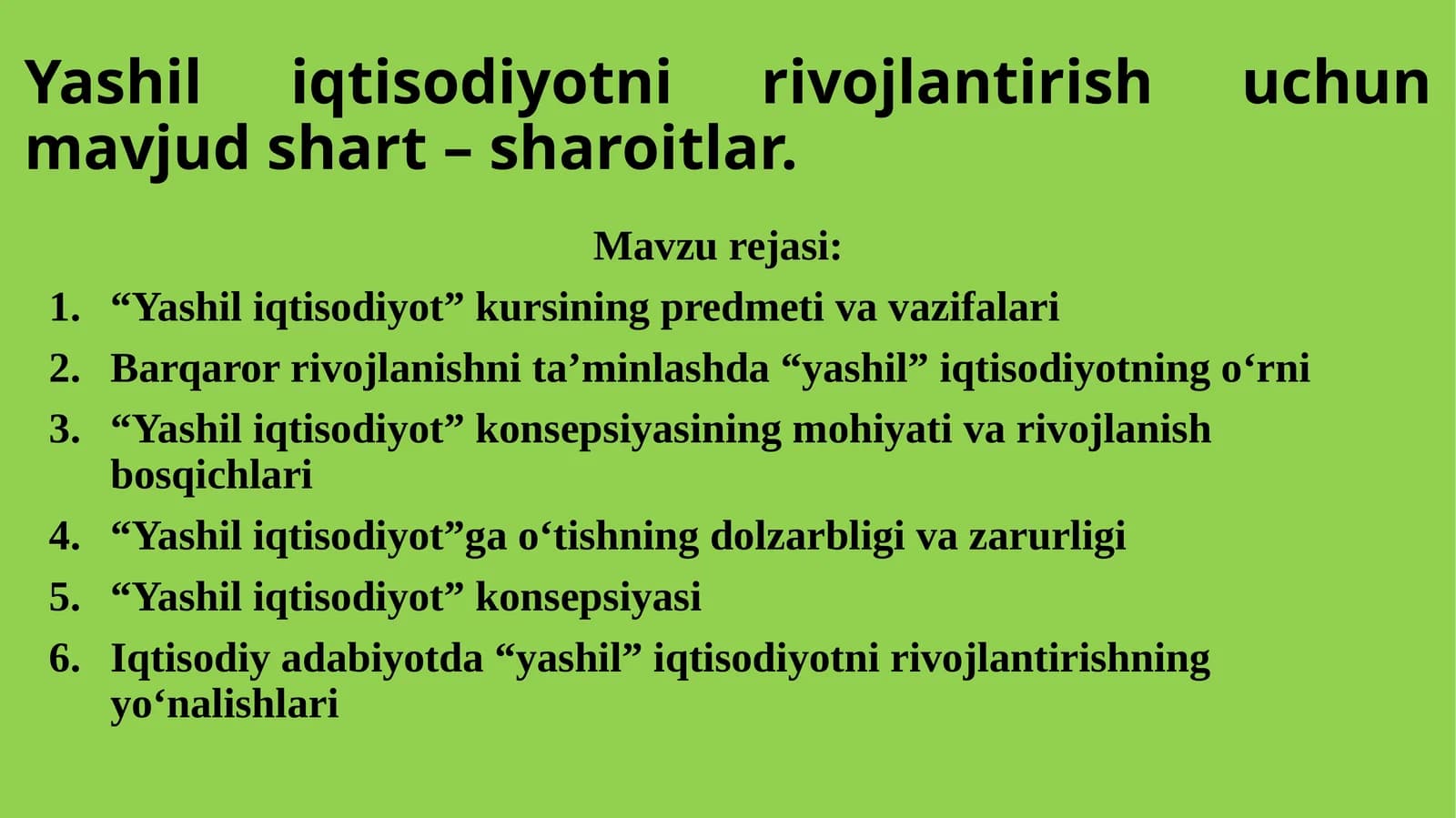 Yashil iqtisodiyotni rivojlantirish uchun mavjud shart – sharoitlar.

Mavzu rejasi:

1. “Yashil iqtisodiyot” kursining predmeti va vazifalari
2. Barqaror rivojlanishni ta’minlashda “yashil” iqtisodiyotning o‘rni
3. “Yashil iqtisodiyot” konsepsiyasining mohiyati va rivojlanish bosqichlari
4. “Yashil iqtisodiyot”ga o‘tishning dolzarbligi va zarurligi
5. “Yashil iqtisodiyot” konsepsiyasi
6. Iqtisodiy adabiyotda “yashil” iqtisodiyotni rivojlantirishning yo‘nalishlari